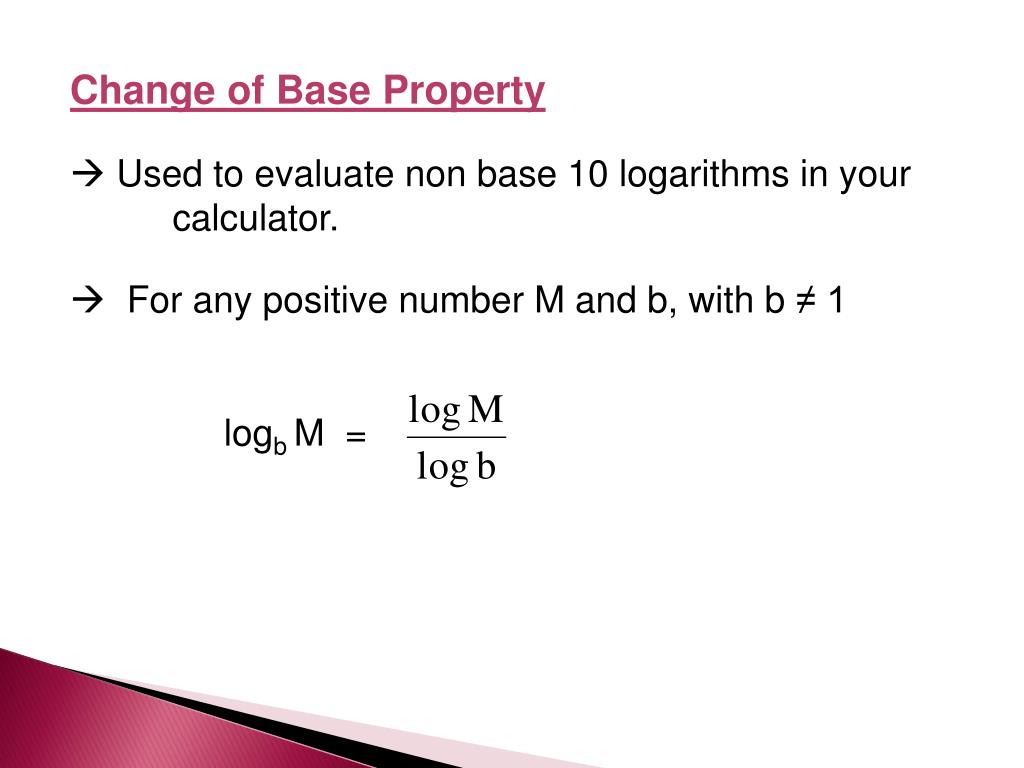 Change of Base Property

→ Used to evaluate non base 10 logarithms in your calculator.

→ For any positive number M and b, with b ≠ 1

$\log_b M = \frac{\log M}{\log b}$